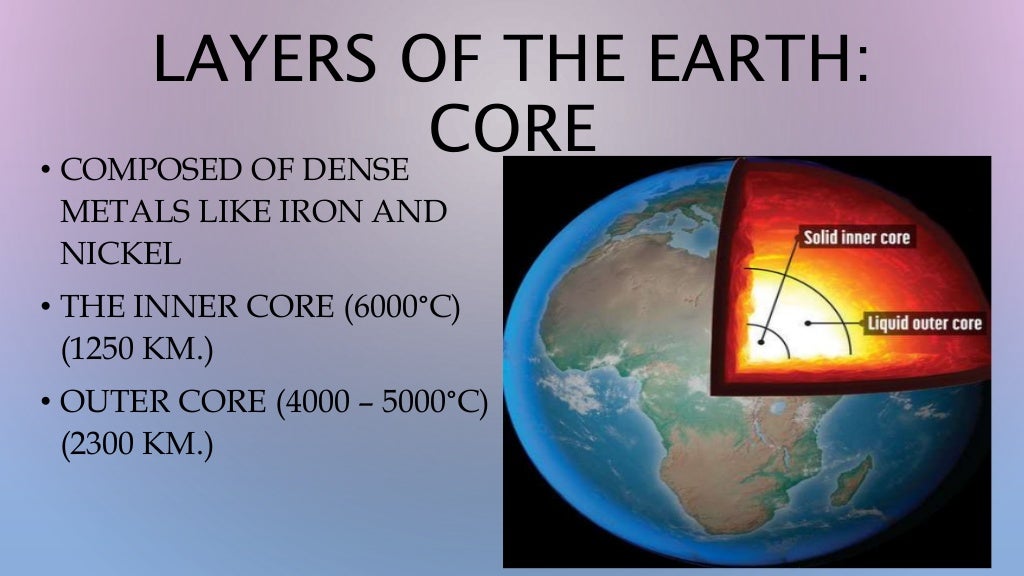 LAYERS OF THE EARTH: CORE

• COMPOSED OF DENSE METALS LIKE IRON AND NICKEL
• THE INNER CORE (6000°C) (1250 KM.)
• OUTER CORE (4000 – 5000°C) (2300 KM.)

Solid inner core
Liquid outer core